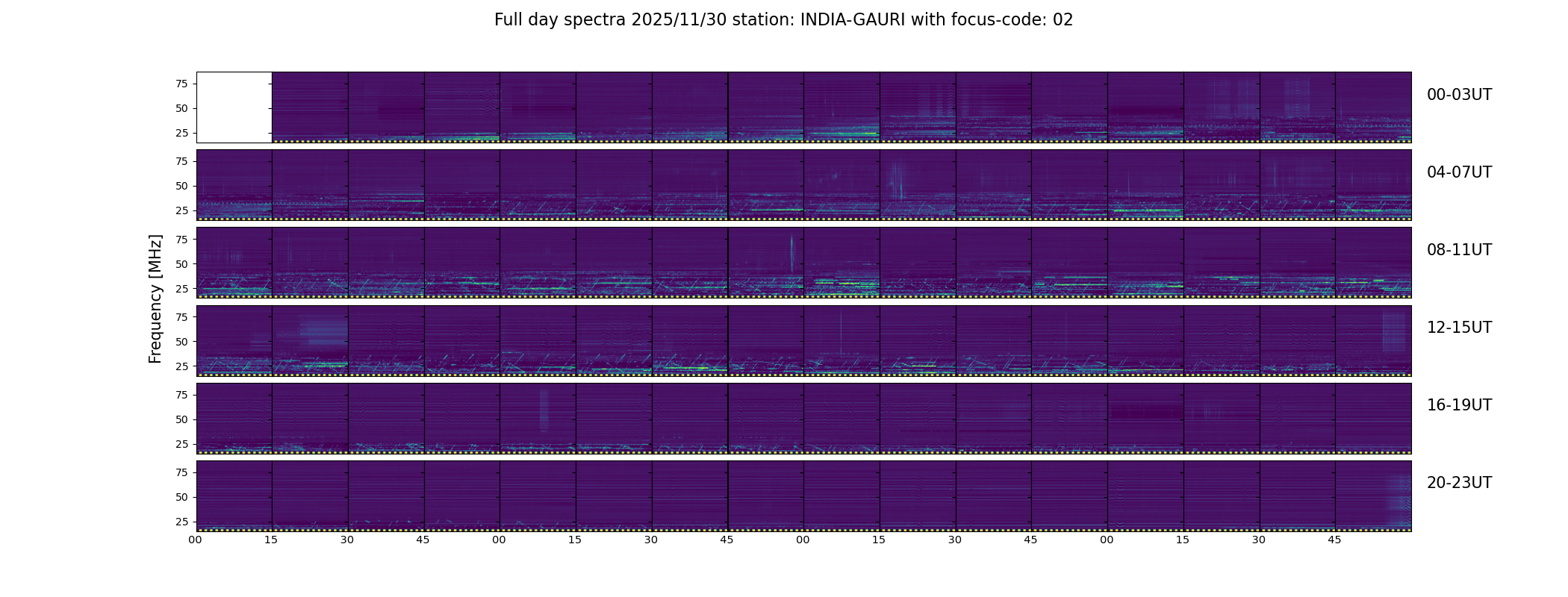 Full day spectra 2025/11/30 station: INDIA-GAURI with focus-code: 02

Frequency [MHz]

75
50
25
00-03UT

75
50
25
04-07UT

75
50
25
08-11UT

75
50
25
12-15UT

75
50
25
16-19UT

75
50
25
20-23UT

00 15 30 45 00 15 30 45 00 15 30 45 00 15 30 45